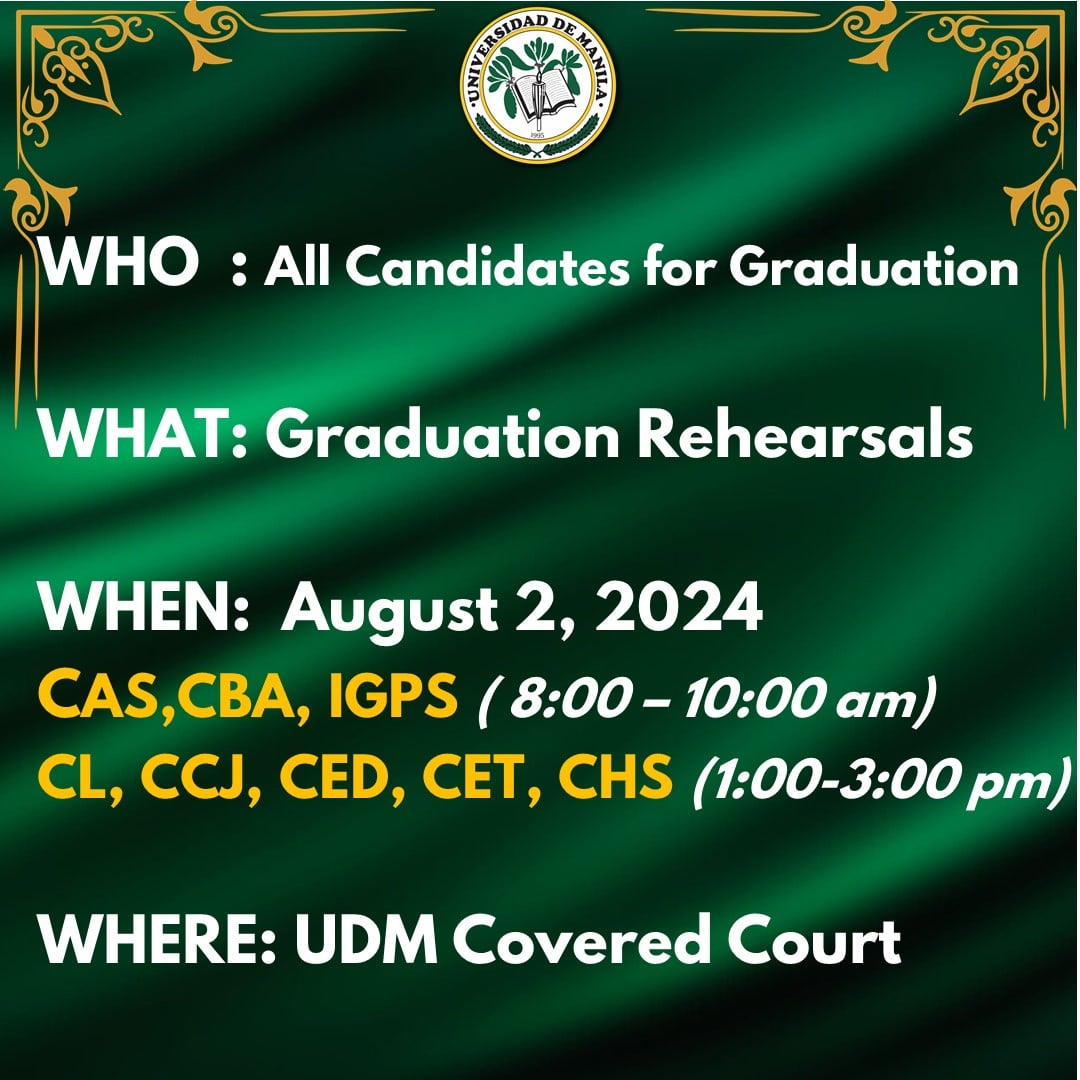 UNIVERSIDAD DE MANILA
1995

WHO : All Candidates for Graduation

WHAT: Graduation Rehearsals

WHEN: August 2, 2024
CAS,CBA, IGPS ( 8:00 – 10:00 am)
CL, CCJ, CED, CET, CHS (1:00-3:00 pm)

WHERE: UDM Covered Court